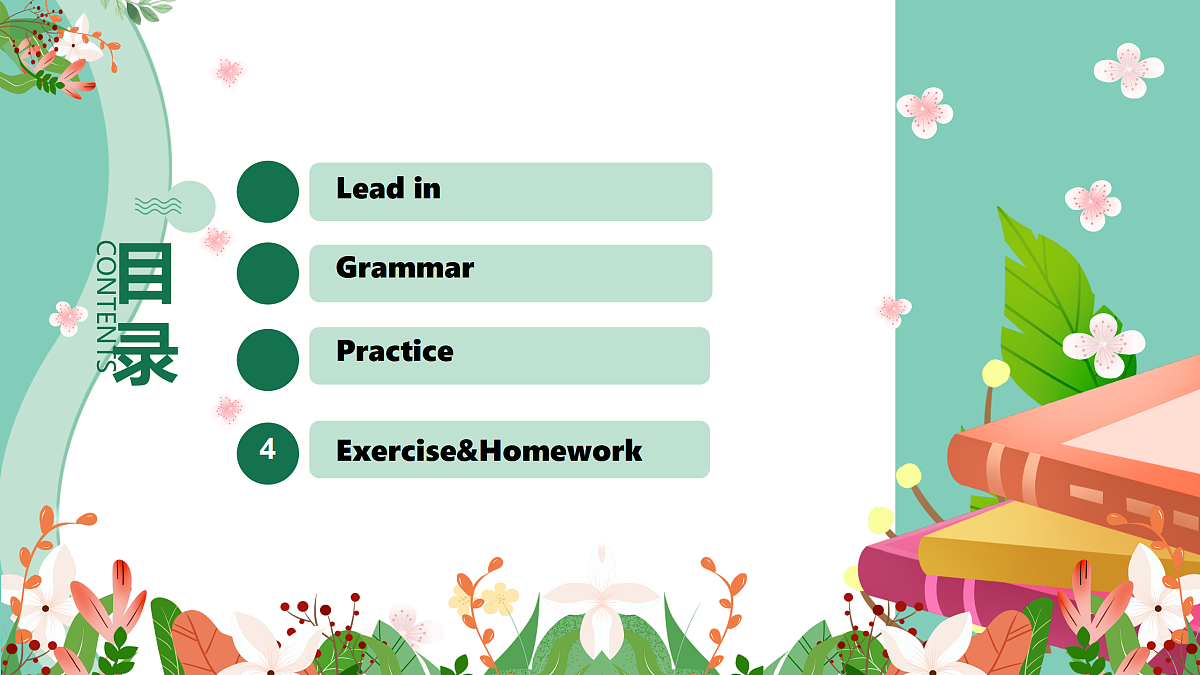 目录
CONTENTS

Lead in

Grammar

Practice

4 Exercise&Homework